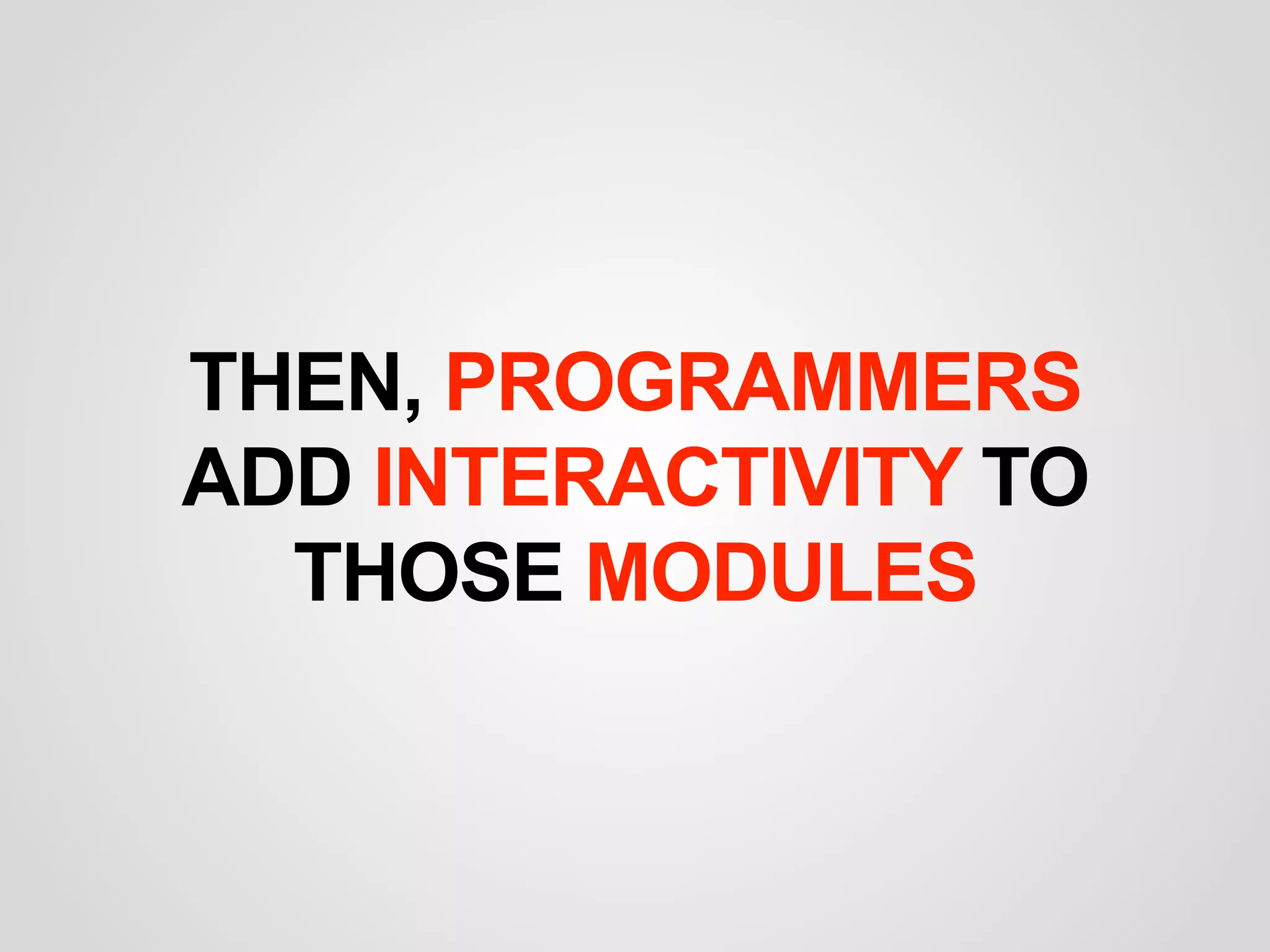 THEN, PROGRAMMERS ADD INTERACTIVITY TO THOSE MODULES